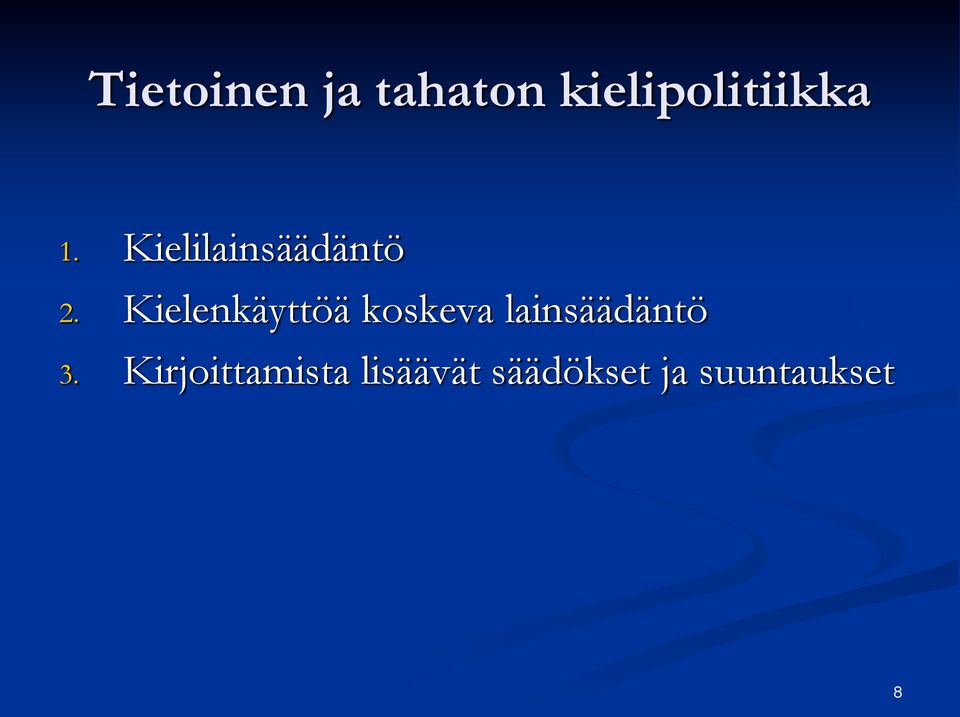 Tietoinen ja tahaton kielipolitiikka

1. Kielilainsäädäntö
2. Kielenkäyttöä koskeva lainsäädäntö
3. Kirjoittamista lisäävät säädökset ja suuntaukset

8